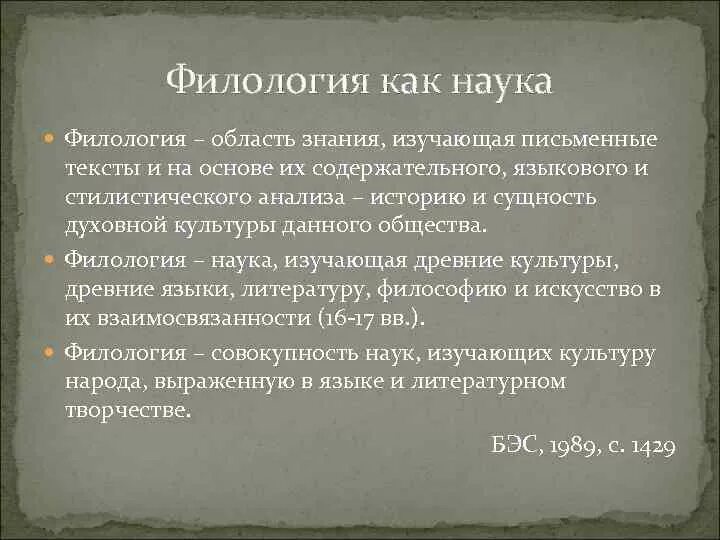 Филология как наука

Филология – область знания, изучающая письменные тексты и на основе их содержательного, языкового и стилистического анализа – историю и сущность духовной культуры данного общества.

Филология – наука, изучающая древние культуры, древние языки, литературу, философию и искусство в их взаимосвязанности (16-17 вв.).

Филология – совокупность наук, изучающих культуру народа, выраженную в языке и литературном творчестве.

БЭС, 1989, с. 1429